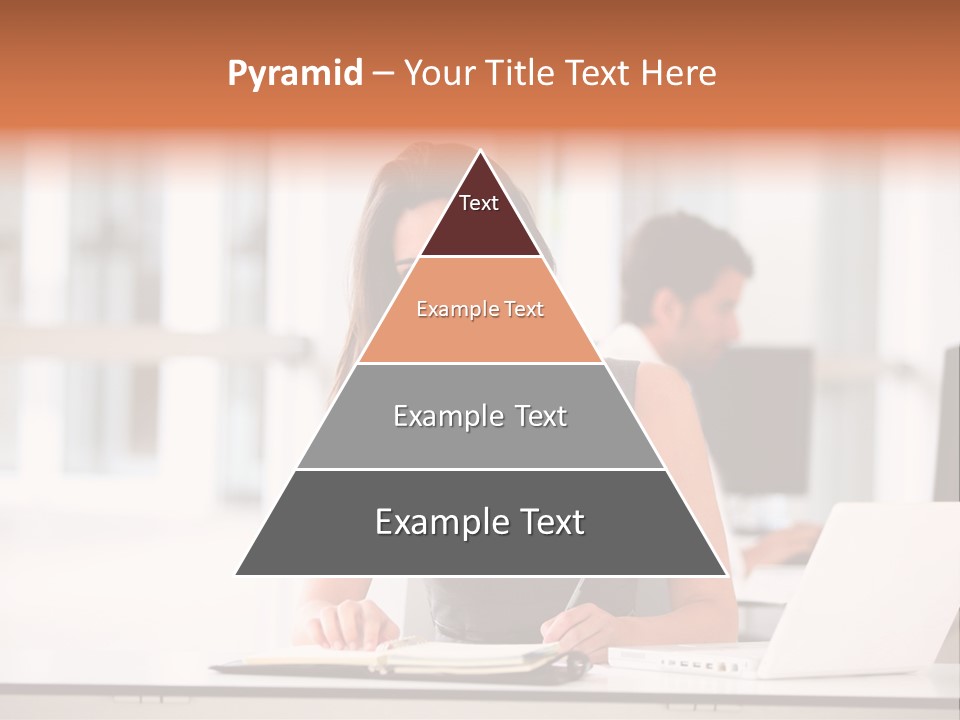 Pyramid – Your Title Text Here

Text

Example Text

Example Text

Example Text